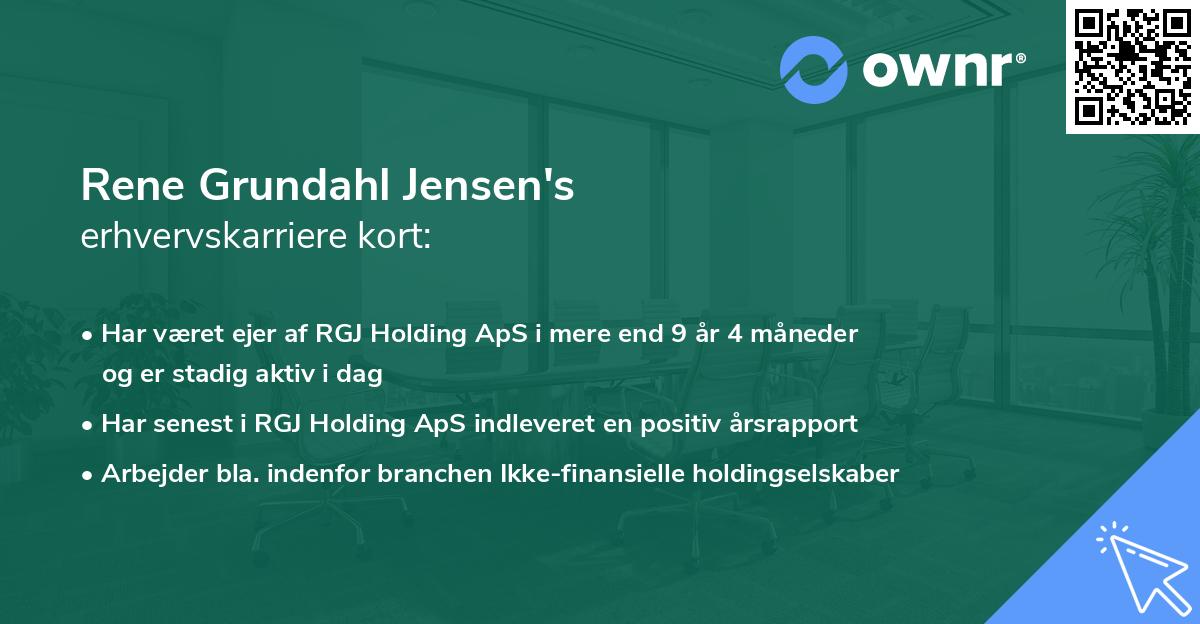 ownr®

Rene Grundahl Jensen's
erhvervskarriere kort:

• Har været ejer af RGJ Holding ApS i mere end 9 år 4 måneder og er stadig aktiv i dag
• Har senest i RGJ Holding ApS indleveret en positiv årsrapport
• Arbejder bla. indenfor branchen Ikke-finansielle holdingselskaber